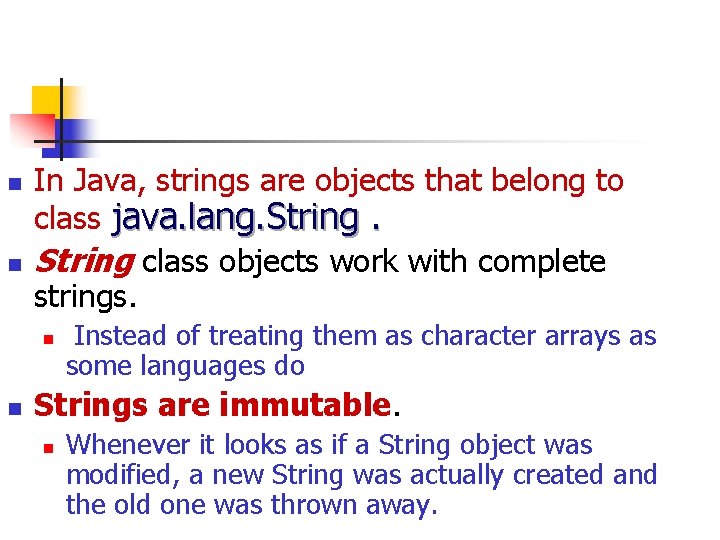 In Java, strings are objects that belong to class java.lang.String .

String class objects work with complete strings.

Instead of treating them as character arrays as some languages do

Strings are immutable.

Whenever it looks as if a String object was modified, a new String was actually created and the old one was thrown away.